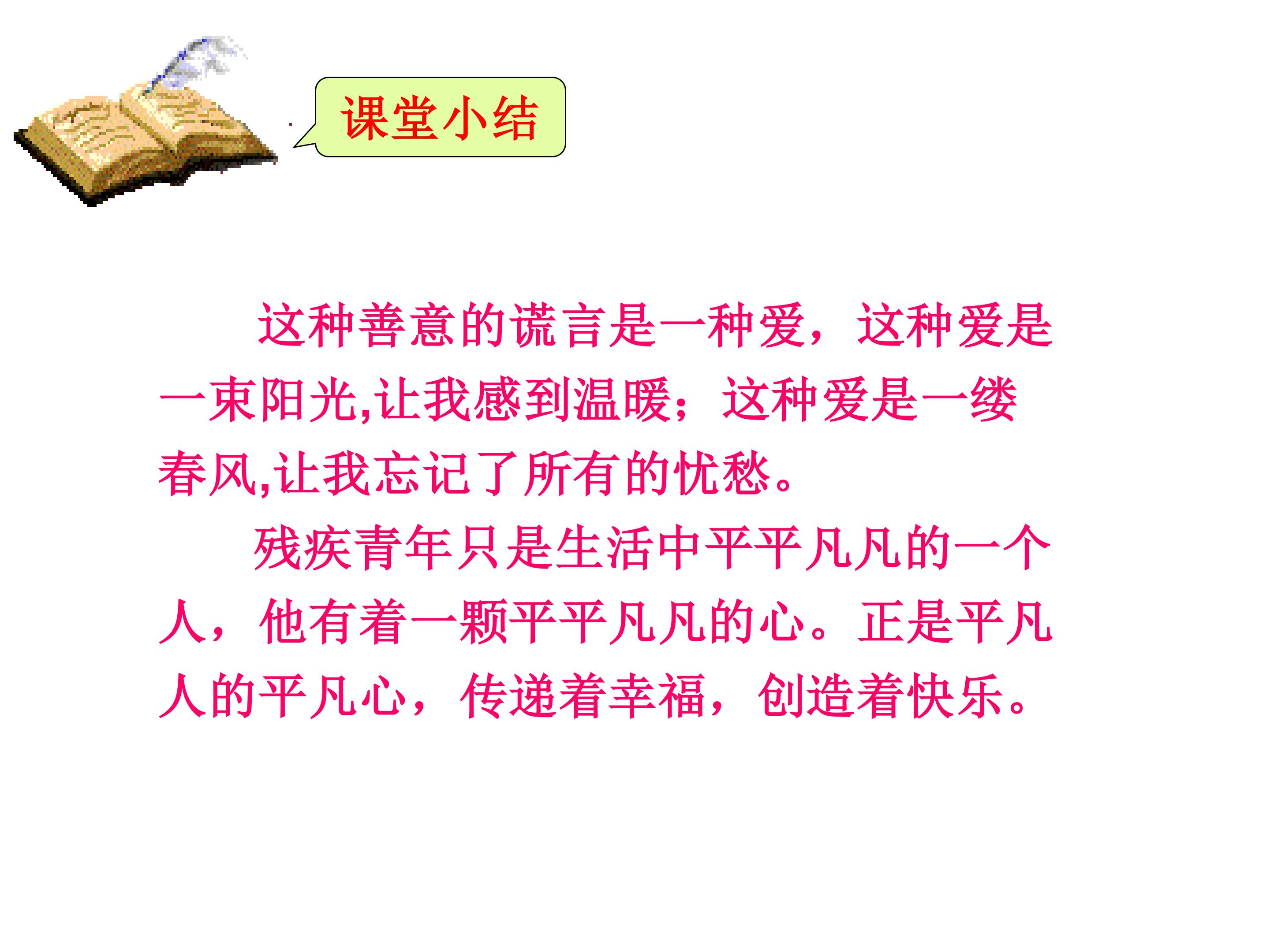 课堂小结

这种善意的谎言是一种爱，这种爱是一束阳光,让我感到温暖；这种爱是一缕春风,让我忘记了所有的忧愁。

残疾青年只是生活中平平凡凡的一个人，他有着一颗平平凡凡的心。正是平凡人的平凡心，传递着幸福，创造着快乐。